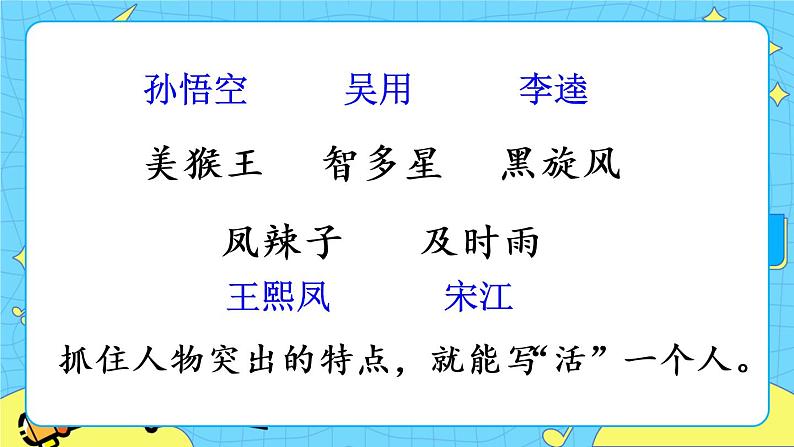 孙悟空　吴用　李逵

美猴王　智多星　黑旋风

凤辣子　及时雨

王熙凤　宋江

抓住人物突出的特点，就能写“活”一个人。